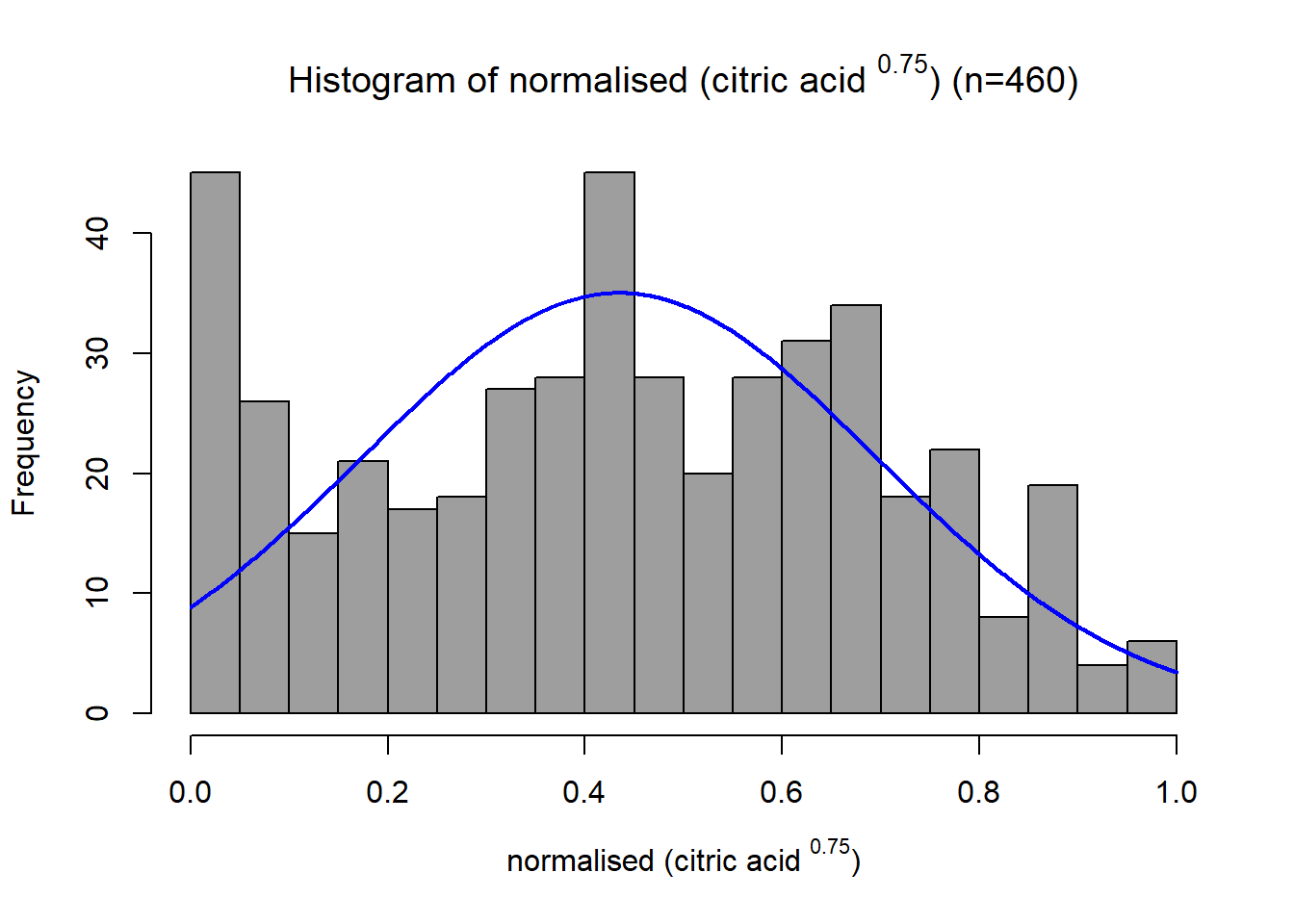 Histogram of normalised (citric acid $^{0.75}$) (n=460)

Frequency

0
10
20
30
40

0.0
0.2
0.4
0.6
0.8
1.0

normalised (citric acid $^{0.75}$)